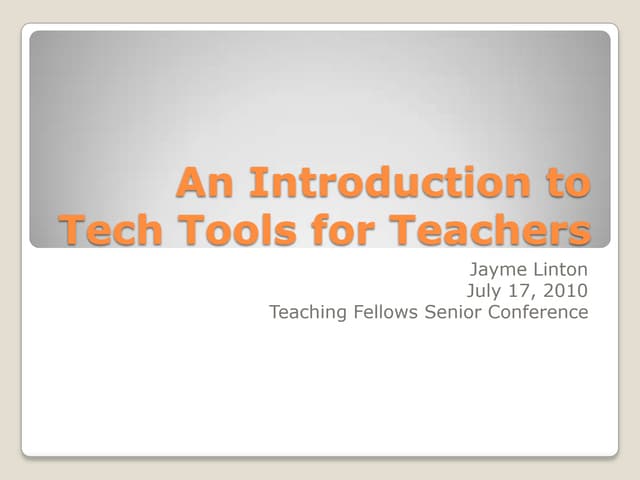 An Introduction to Tech Tools for Teachers

Jayme Linton
July 17, 2010
Teaching Fellows Senior Conference